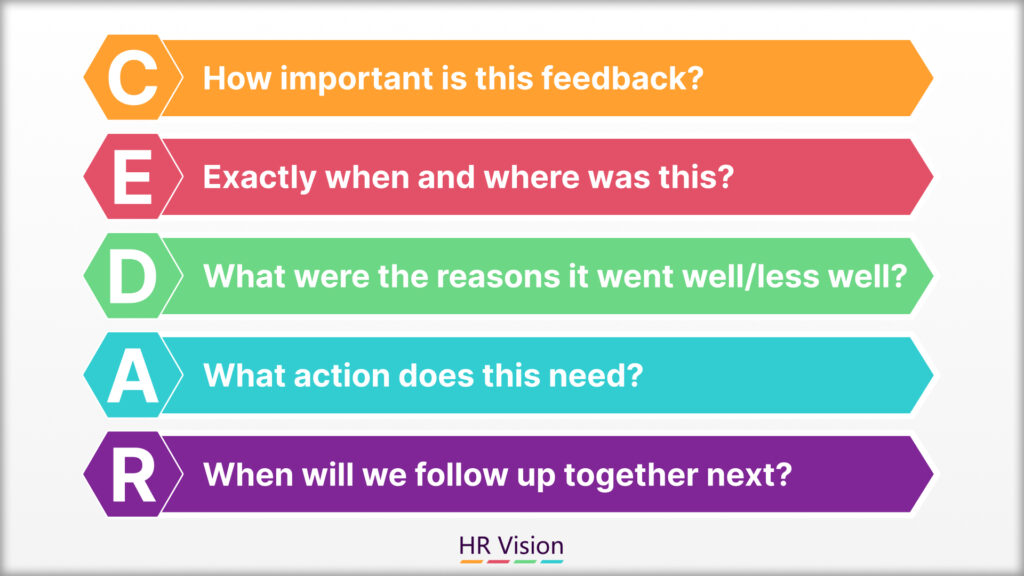 C How important is this feedback?

E Exactly when and where was this?

D What were the reasons it went well/less well?

A What action does this need?

R When will we follow up together next?

HR Vision